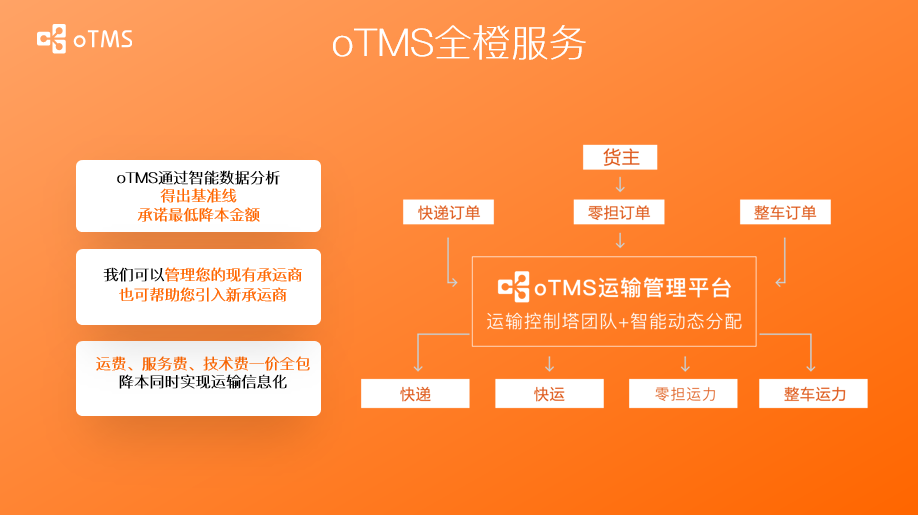 oTMS

oTMS全橙服务

oTMS通过智能数据分析
得出基准线
承诺最低降本金额

我们可以管理您的现有承运商
也可帮助您引入新承运商

运费、服务费、技术费一价全包
降本同时实现运输信息化

货主

快递订单

零担订单

整车订单

oTMS运输管理平台
运输控制塔团队+智能动态分配

快递

快运

零担运力

整车运力